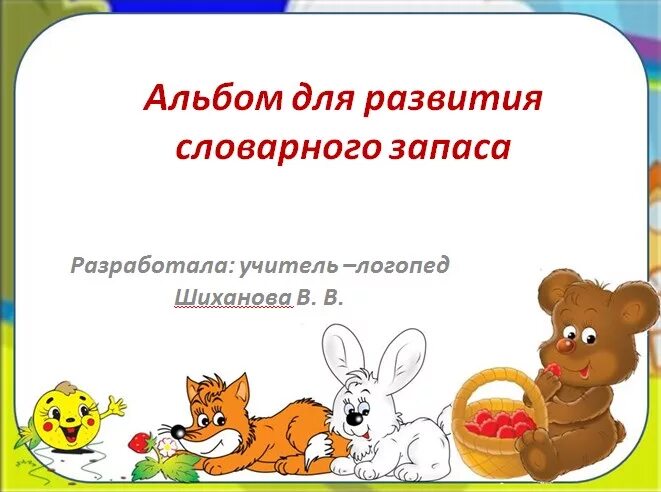 Альбом для развития словарного запаса

Разработала: учитель –логопед
Шиханова В. В.